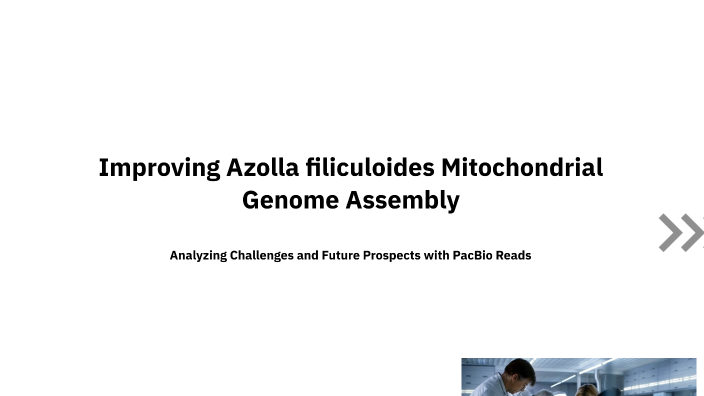 Improving Azolla filiculoides Mitochondrial Genome Assembly

Analyzing Challenges and Future Prospects with PacBio Reads